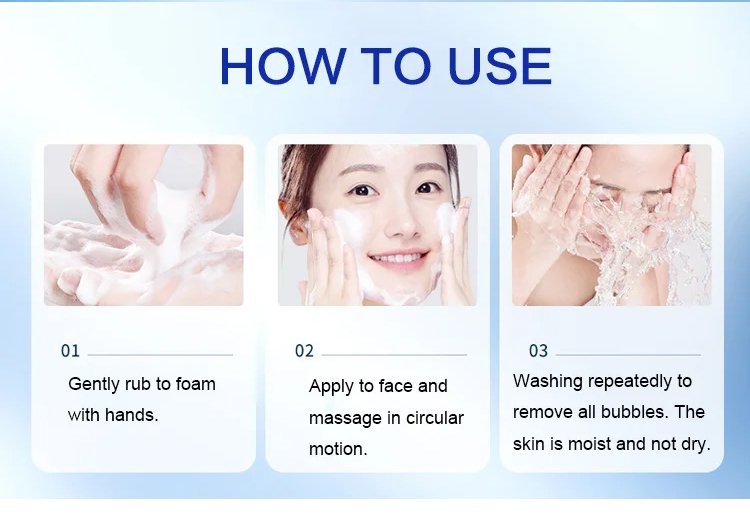 HOW TO USE

01

Gently rub to foam with hands.

02

Apply to face and massage in circular motion.

03

Washing repeatedly to remove all bubbles. The skin is moist and not dry.